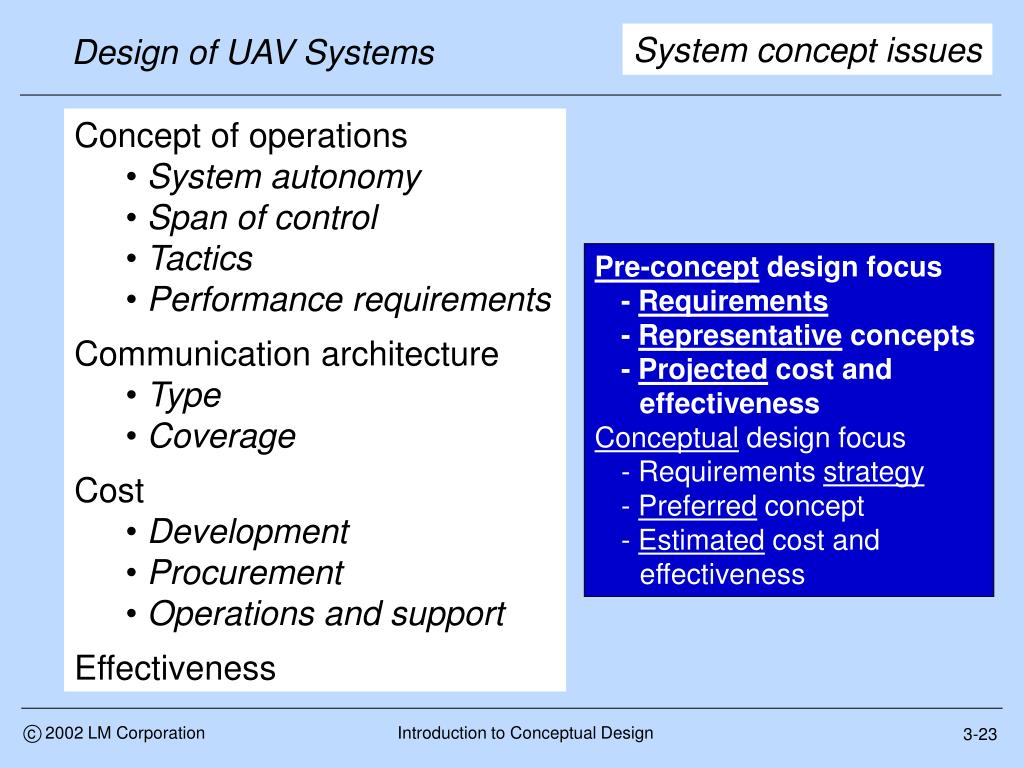 Design of UAV Systems

System concept issues

Concept of operations
• System autonomy
• Span of control
• Tactics
• Performance requirements

Communication architecture
• Type
• Coverage

Cost
• Development
• Procurement
• Operations and support

Effectiveness

Pre-concept design focus
- Requirements
- Representative concepts
- Projected cost and effectiveness
Conceptual design focus
- Requirements strategy
- Preferred concept
- Estimated cost and effectiveness

© 2002 LM Corporation

Introduction to Conceptual Design

3-23